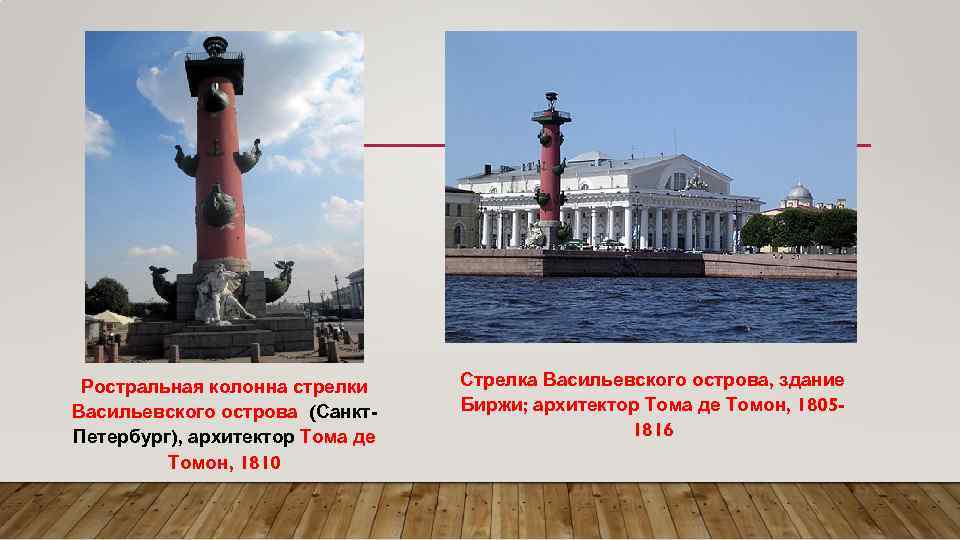 Ростральная колонна стрелки Васильевского острова (Санкт-Петербург), архитектор Тома де Томон, 1810

Стрелка Васильевского острова, здание Биржи; архитектор Тома де Томон, 1805-1816